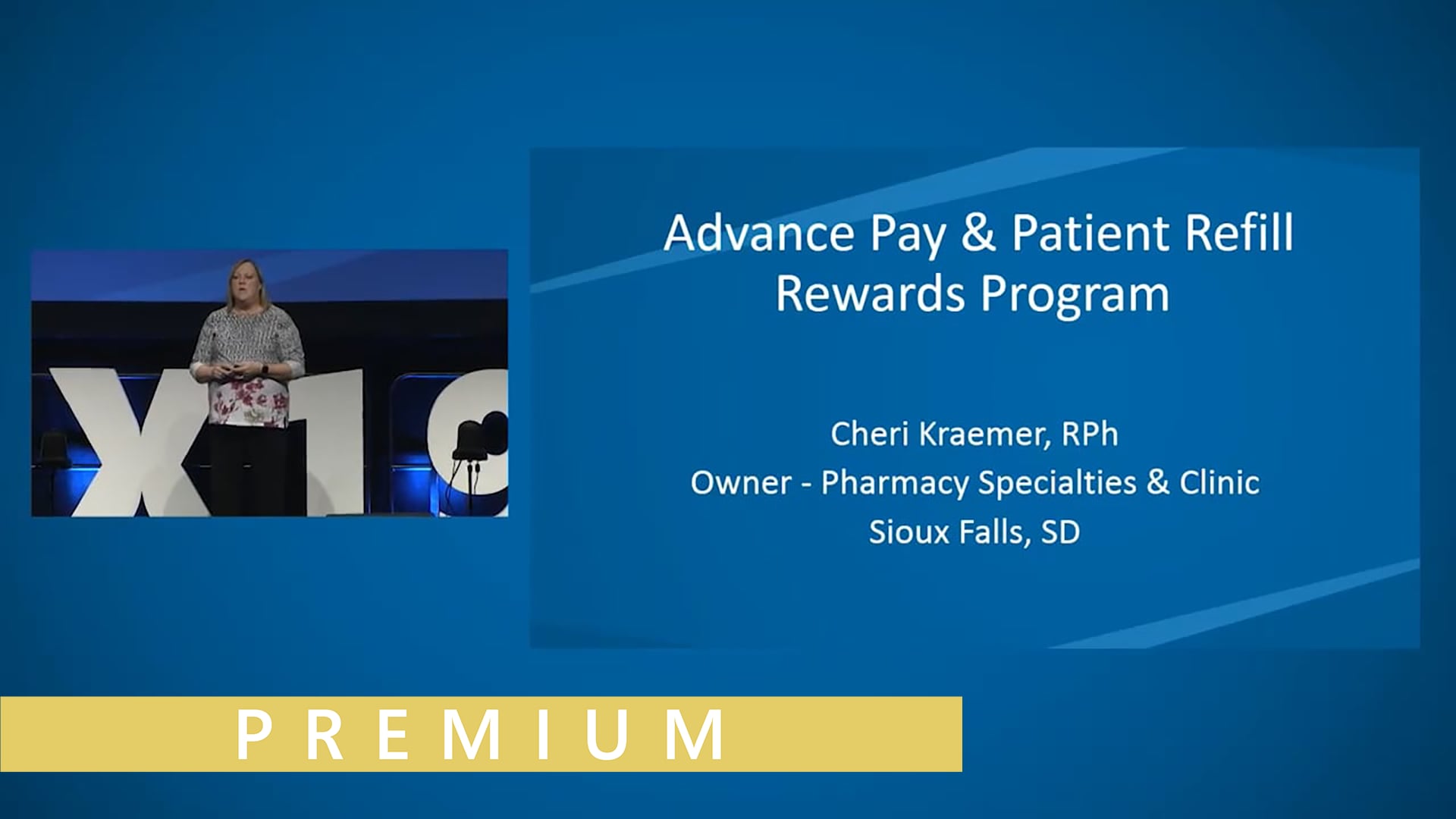 X1

Advance Pay & Patient Refill Rewards Program

Cheri Kraemer, RPh
Owner - Pharmacy Specialties & Clinic
Sioux Falls, SD

PREMIUM